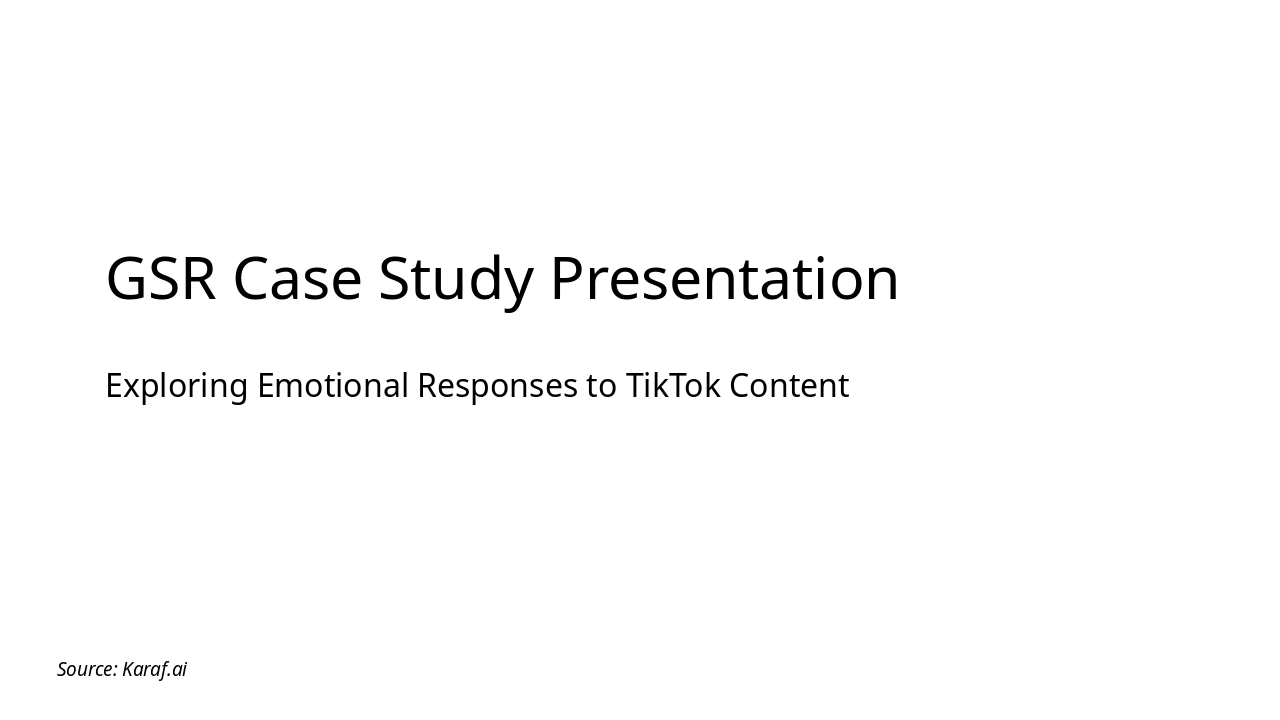 GSR Case Study Presentation

Exploring Emotional Responses to TikTok Content

Source: Karaf.ai